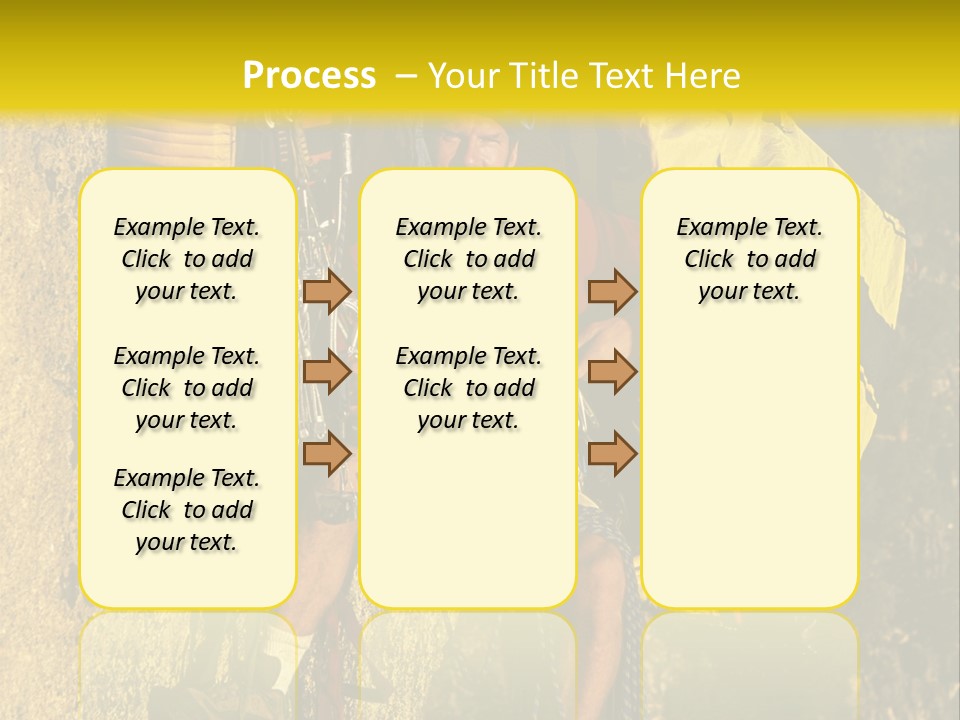 Process – Your Title Text Here

Example Text. Click to add your text.

Example Text. Click to add your text.

Example Text. Click to add your text.

Example Text. Click to add your text.

Example Text. Click to add your text.

Example Text. Click to add your text.